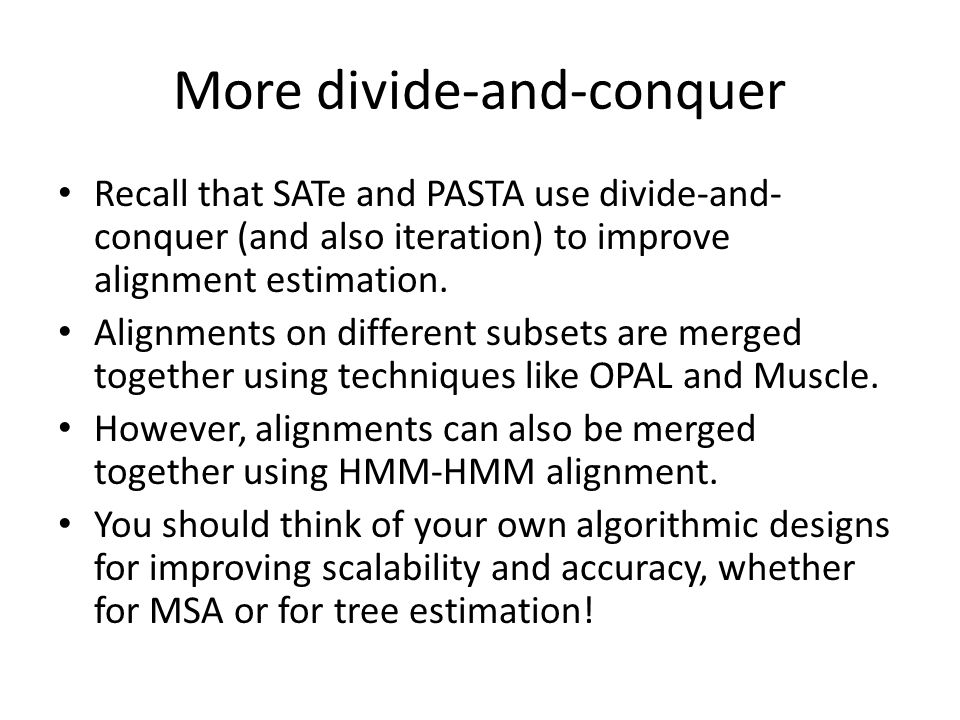 More divide-and-conquer

• Recall that SATe and PASTA use divide-and-conquer (and also iteration) to improve alignment estimation.
• Alignments on different subsets are merged together using techniques like OPAL and Muscle.
• However, alignments can also be merged together using HMM-HMM alignment.
• You should think of your own algorithmic designs for improving scalability and accuracy, whether for MSA or for tree estimation!